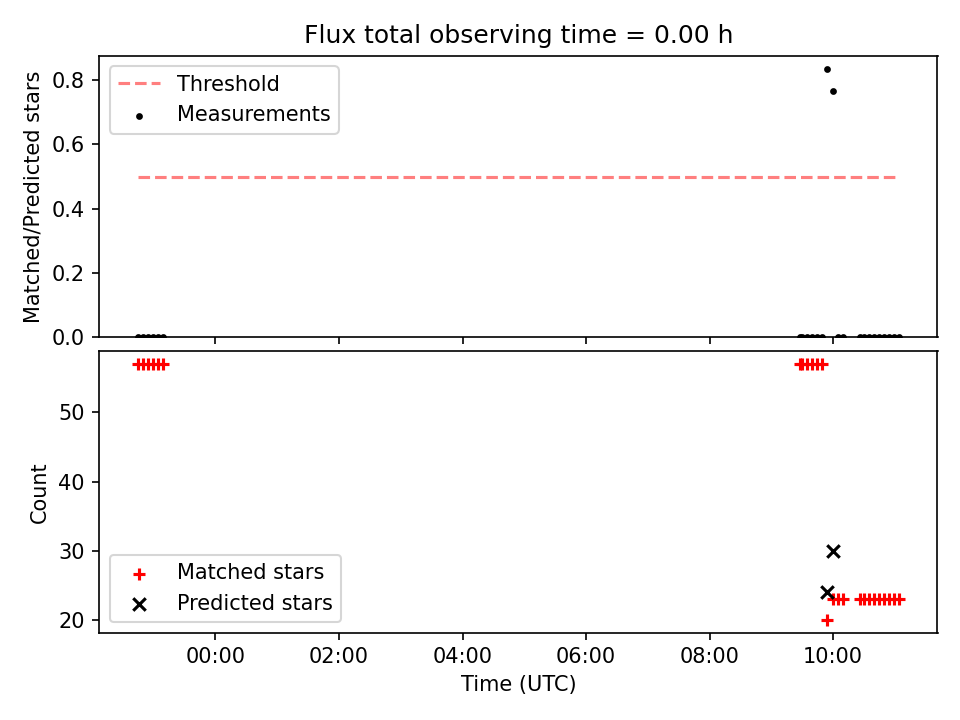 Flux total observing time = 0.00 h

Threshold
Measurements

Matched/Predicted stars

0.8
0.6
0.4
0.2
0.0

Count

50
40
30
20

Matched stars
Predicted stars

00:00
02:00
04:00
06:00
08:00
10:00

Time (UTC)